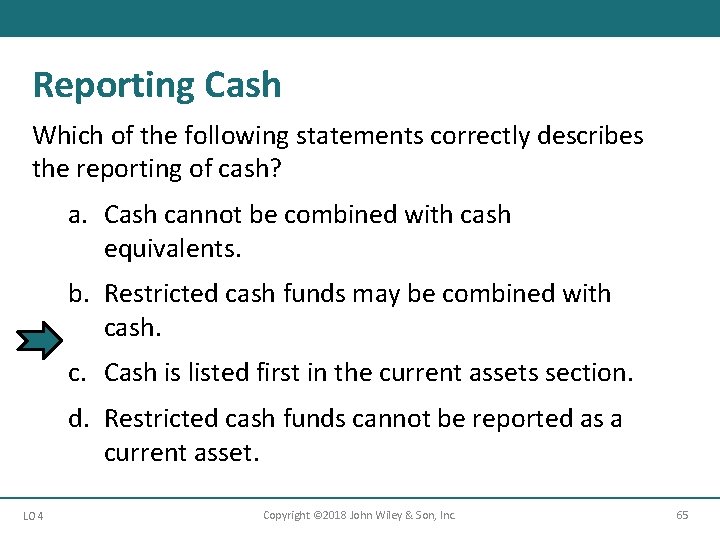 Reporting Cash

Which of the following statements correctly describes the reporting of cash?

a. Cash cannot be combined with cash equivalents.

b. Restricted cash funds may be combined with cash.

c. Cash is listed first in the current assets section.

d. Restricted cash funds cannot be reported as a current asset.

LO 4

Copyright ©2018 John Wiley & Son, Inc.

65